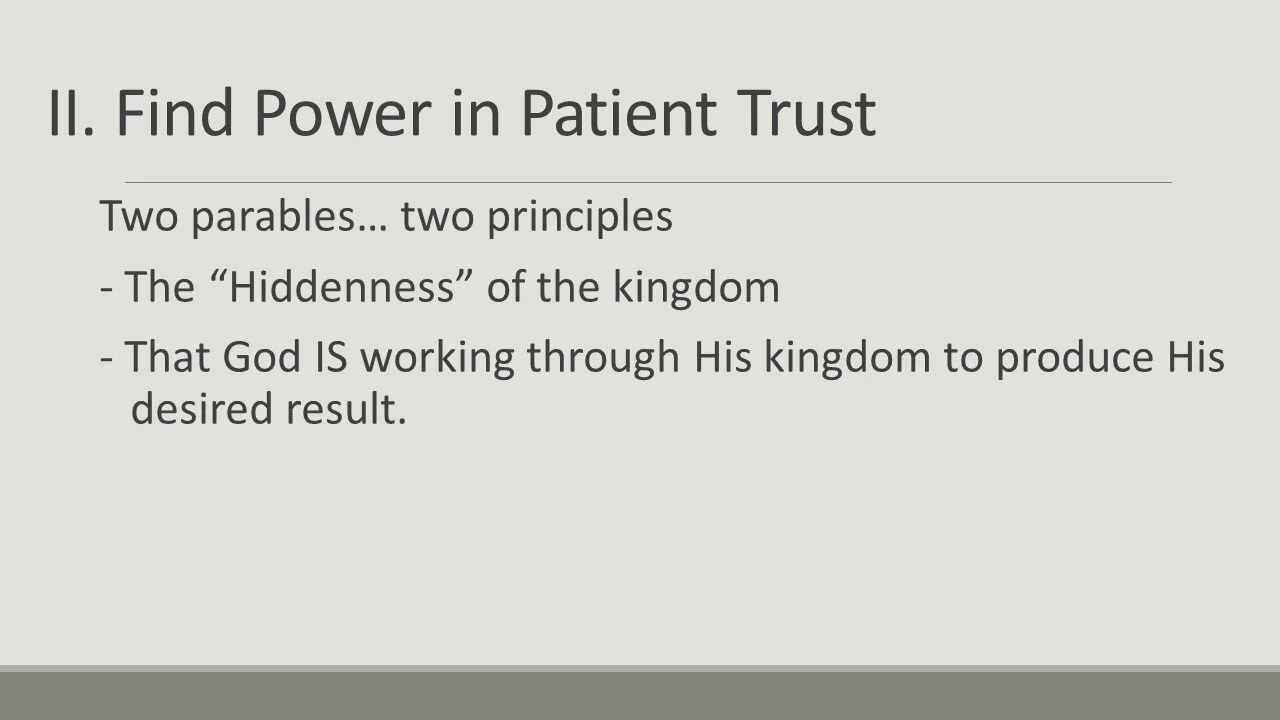 II. Find Power in Patient Trust

Two parables… two principles

- The “Hiddenness” of the kingdom

- That God IS working through His kingdom to produce His desired result.